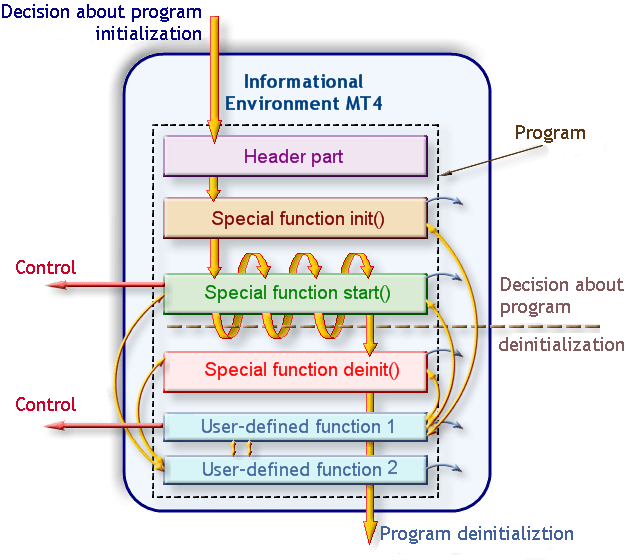 Decision about program initialization

Informational Environment MT4

Program

Header part

Special function init()

Control

Special function start()

Decision about program

deinitialization

Special function deinit()

Control

User-defined function 1

User-defined function 2

Program deinitializtion